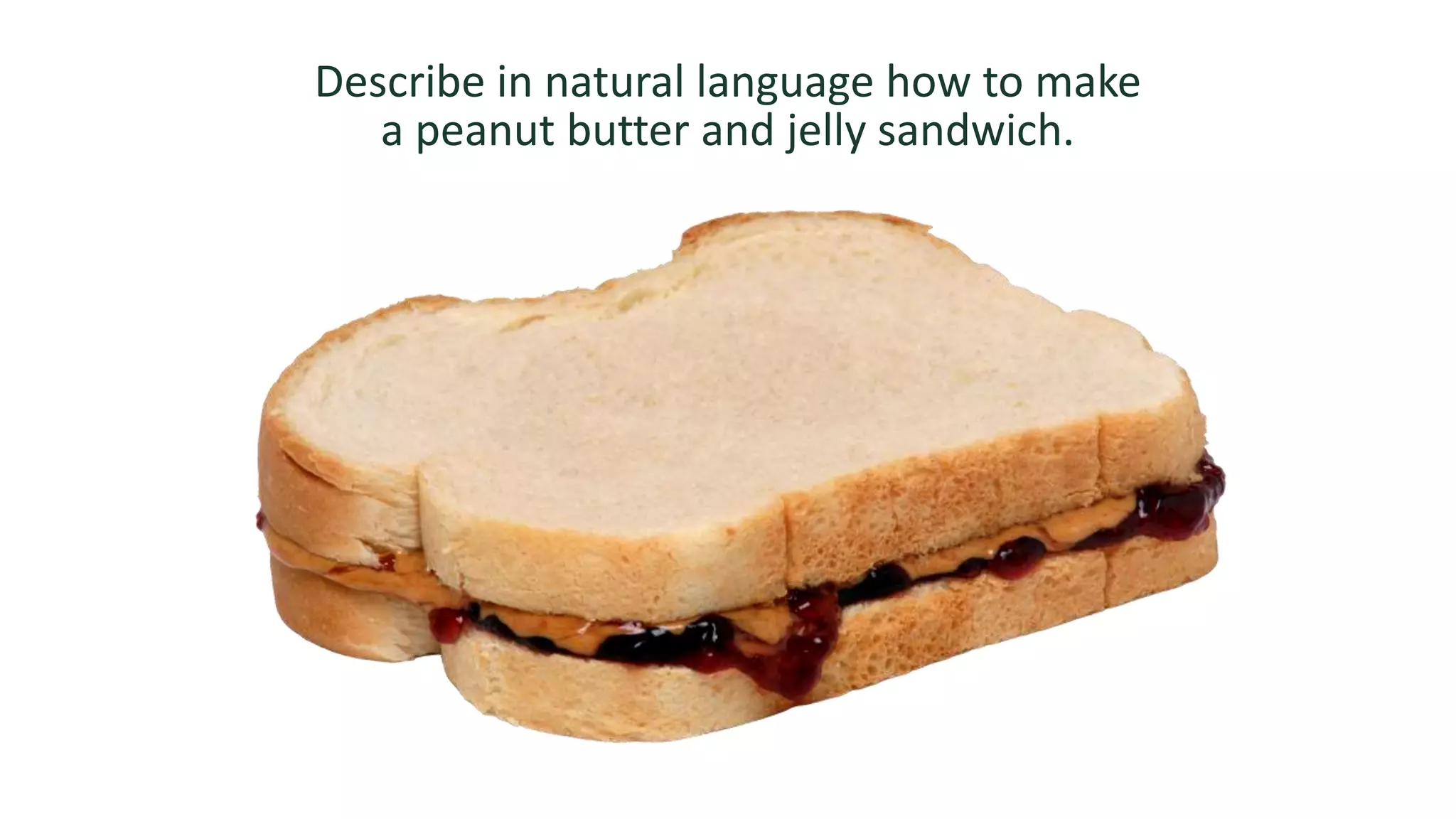 Describe in natural language how to make a peanut butter and jelly sandwich.